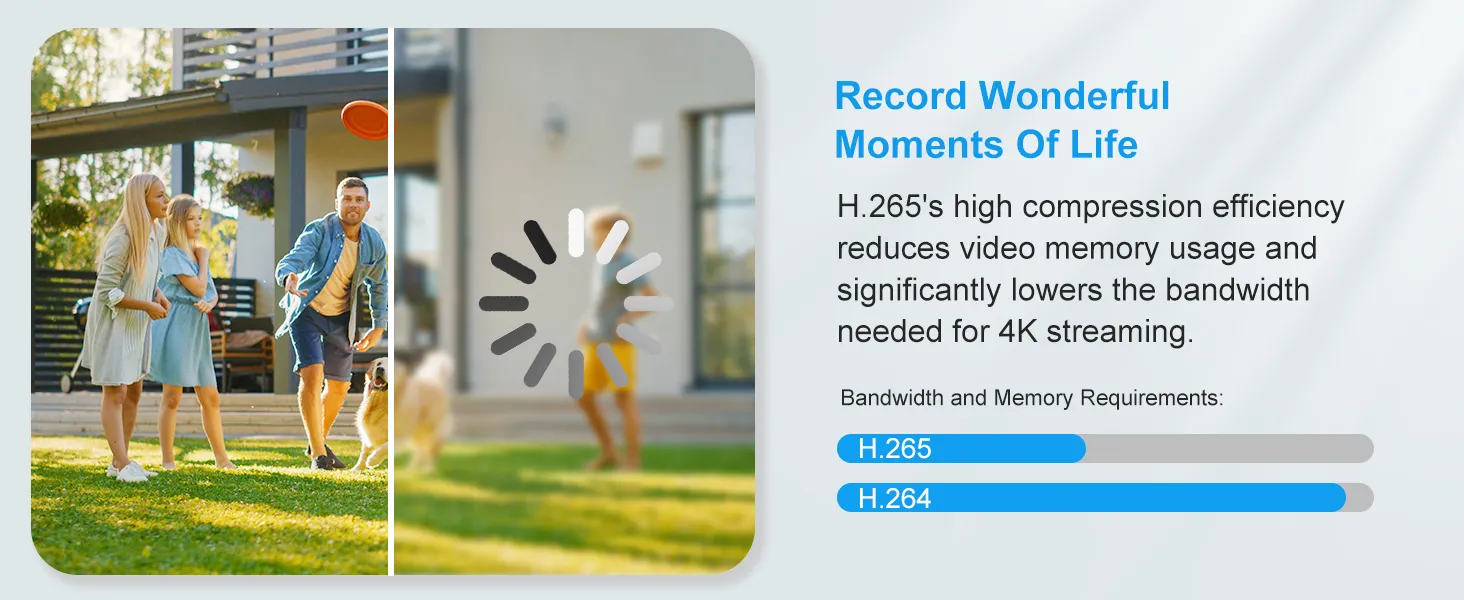 Record Wonderful Moments Of Life

H.265's high compression efficiency reduces video memory usage and significantly lowers the bandwidth needed for 4K streaming.

Bandwidth and Memory Requirements:

H.265

H.264